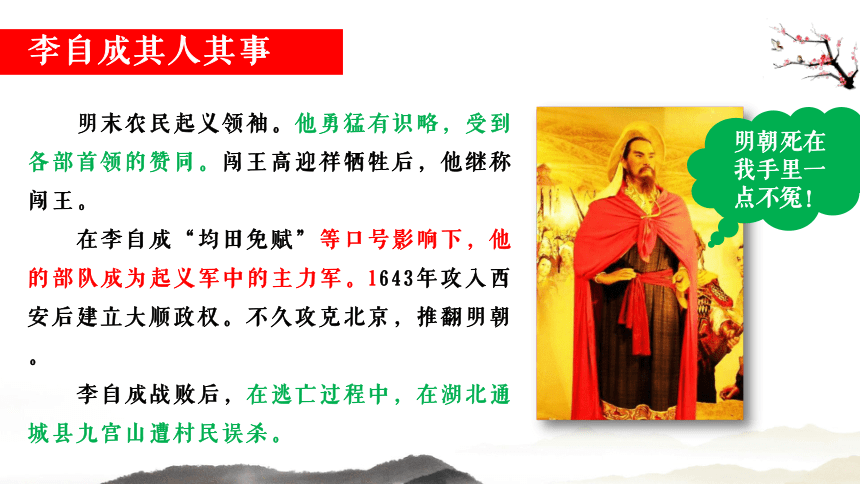 李自成其人其事

明末农民起义领袖。他勇猛有识略，受到各部首领的赞同。闯王高迎祥牺牲后，他继称闯王。

在李自成“均田免赋”等口号影响下，他的部队成为起义军中的主力军。1643年攻入西安后建立大顺政权。不久攻克北京，推翻明朝。

李自成战败后，在逃亡过程中，在湖北通城县九宫山遭村民误杀。

明朝死在我手里一点不冤！